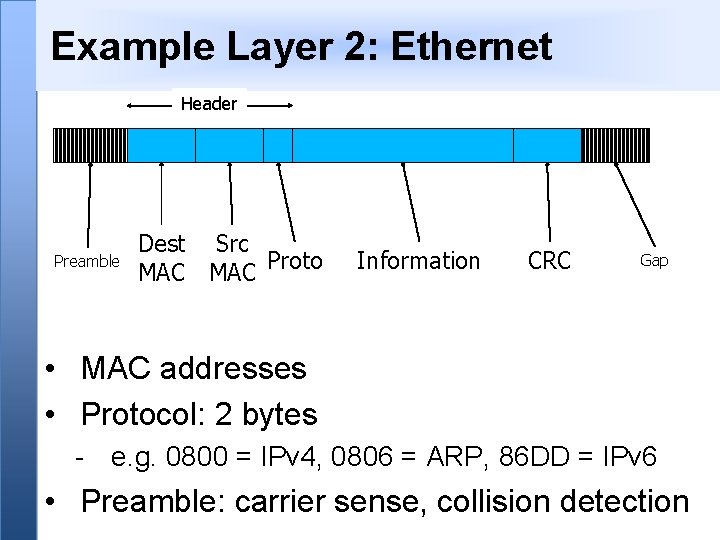 Example Layer 2: Ethernet

Header

Preamble
Dest MAC
Src MAC
Proto
Information
CRC
Gap

• MAC addresses
• Protocol: 2 bytes
- e.g. 0800 = IPv4, 0806 = ARP, 86DD = IPv6
• Preamble: carrier sense, collision detection